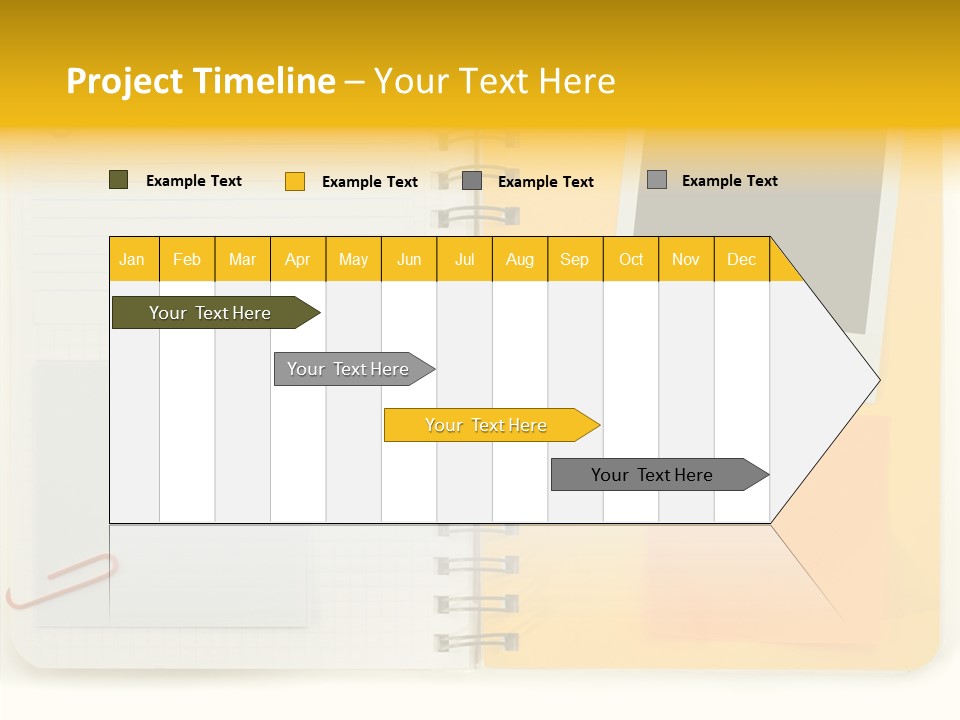 Project Timeline – Your Text Here

Example Text
Example Text
Example Text
Example Text

| Jan | Feb | Mar | Apr | May | Jun | Jul | Aug | Sep | Oct | Nov | Dec |
|---|---|---|---|---|---|---|---|---|---|---|---|

Your Text Here

Your Text Here

Your Text Here

Your Text Here